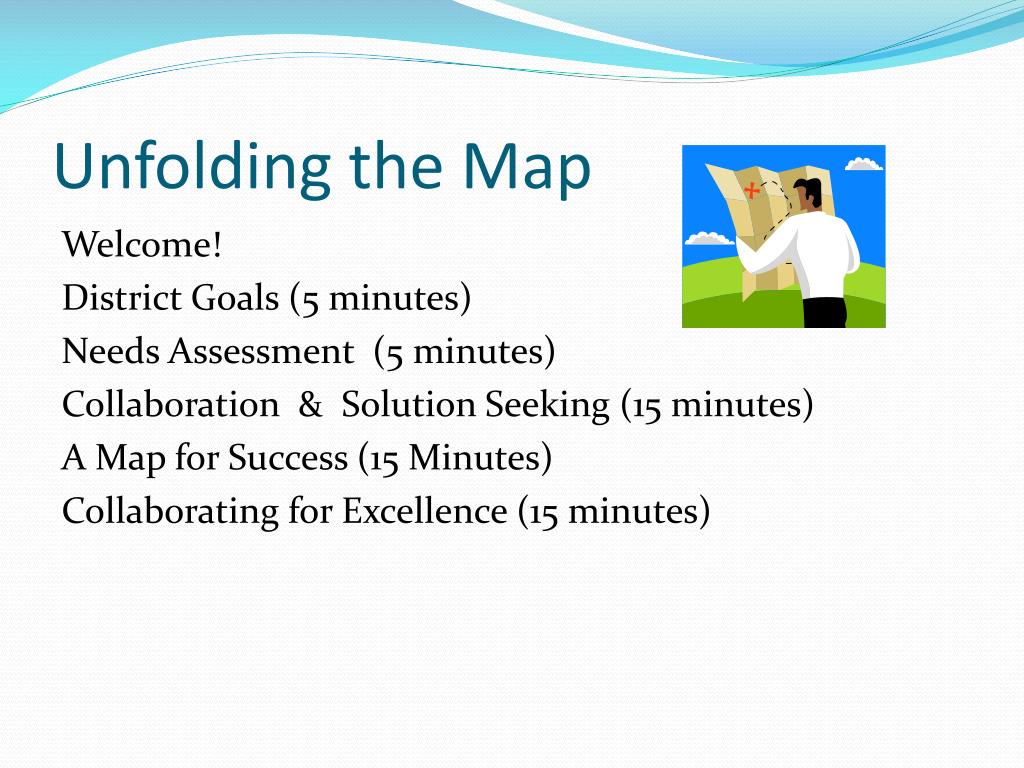 Unfolding the Map

Welcome!
District Goals (5 minutes)
Needs Assessment (5 minutes)
Collaboration & Solution Seeking (15 minutes)
A Map for Success (15 Minutes)
Collaborating for Excellence (15 minutes)